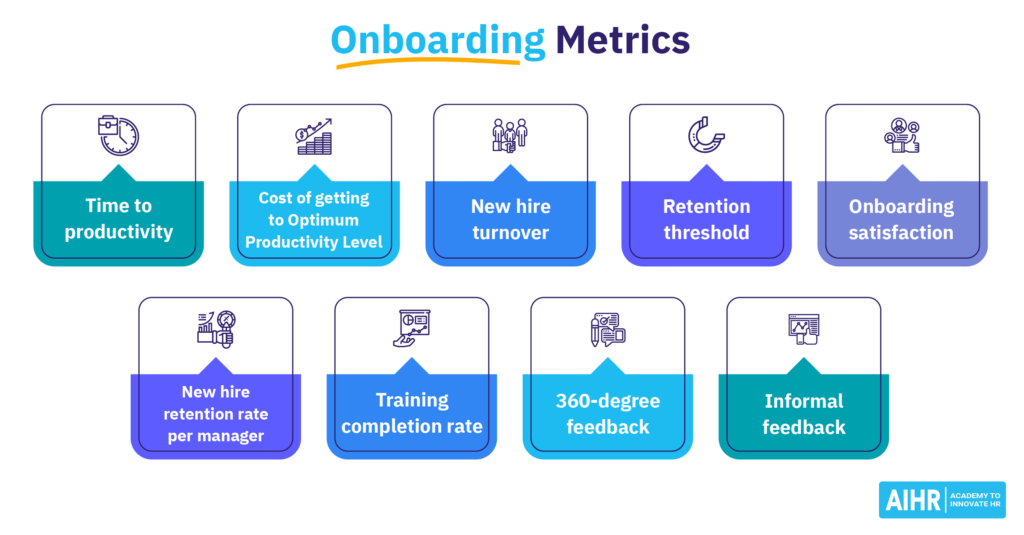 Onboarding Metrics

Time to productivity

Cost of getting to Optimum Productivity Level

New hire turnover

Retention threshold

Onboarding satisfaction

New hire retention rate per manager

Training completion rate

360-degree feedback

Informal feedback

AIHR ACADEMY TO INNOVATE HR